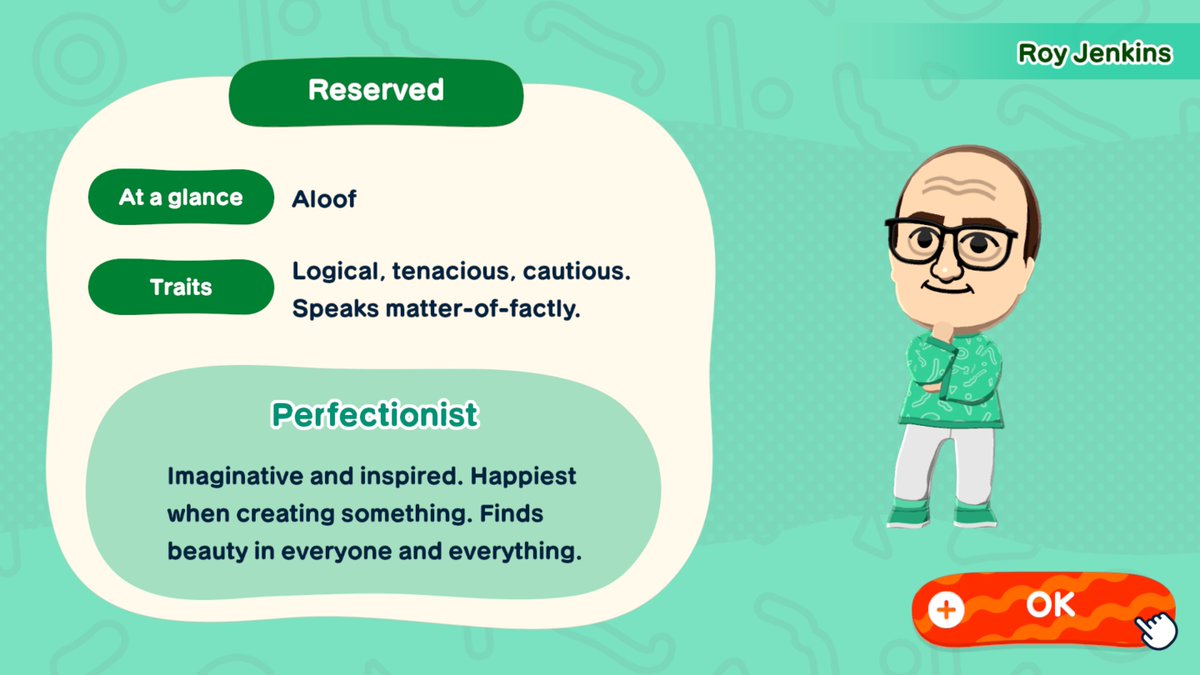 Roy Jenkins

Reserved

At a glance Aloof

Traits Logical, tenacious, cautious. Speaks matter-of-factly.

Perfectionist

Imaginative and inspired. Happiest when creating something. Finds beauty in everyone and everything.

+ OK